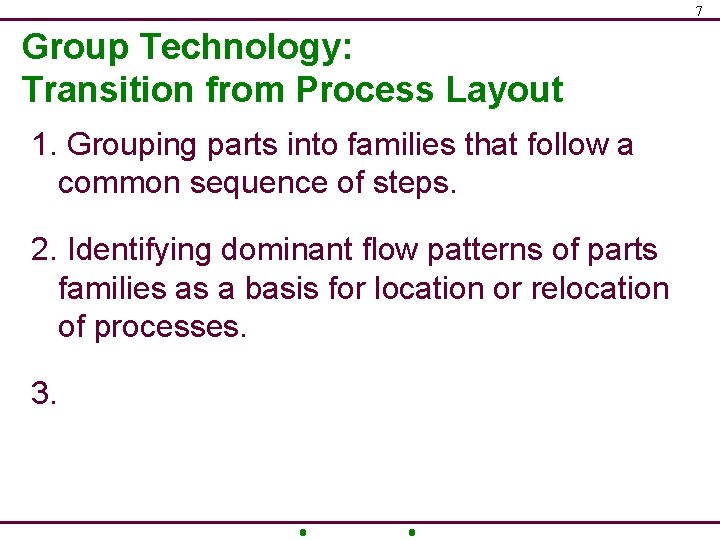 7

Group Technology:
Transition from Process Layout

1. Grouping parts into families that follow a common sequence of steps.

2. Identifying dominant flow patterns of parts families as a basis for location or relocation of processes.

3.